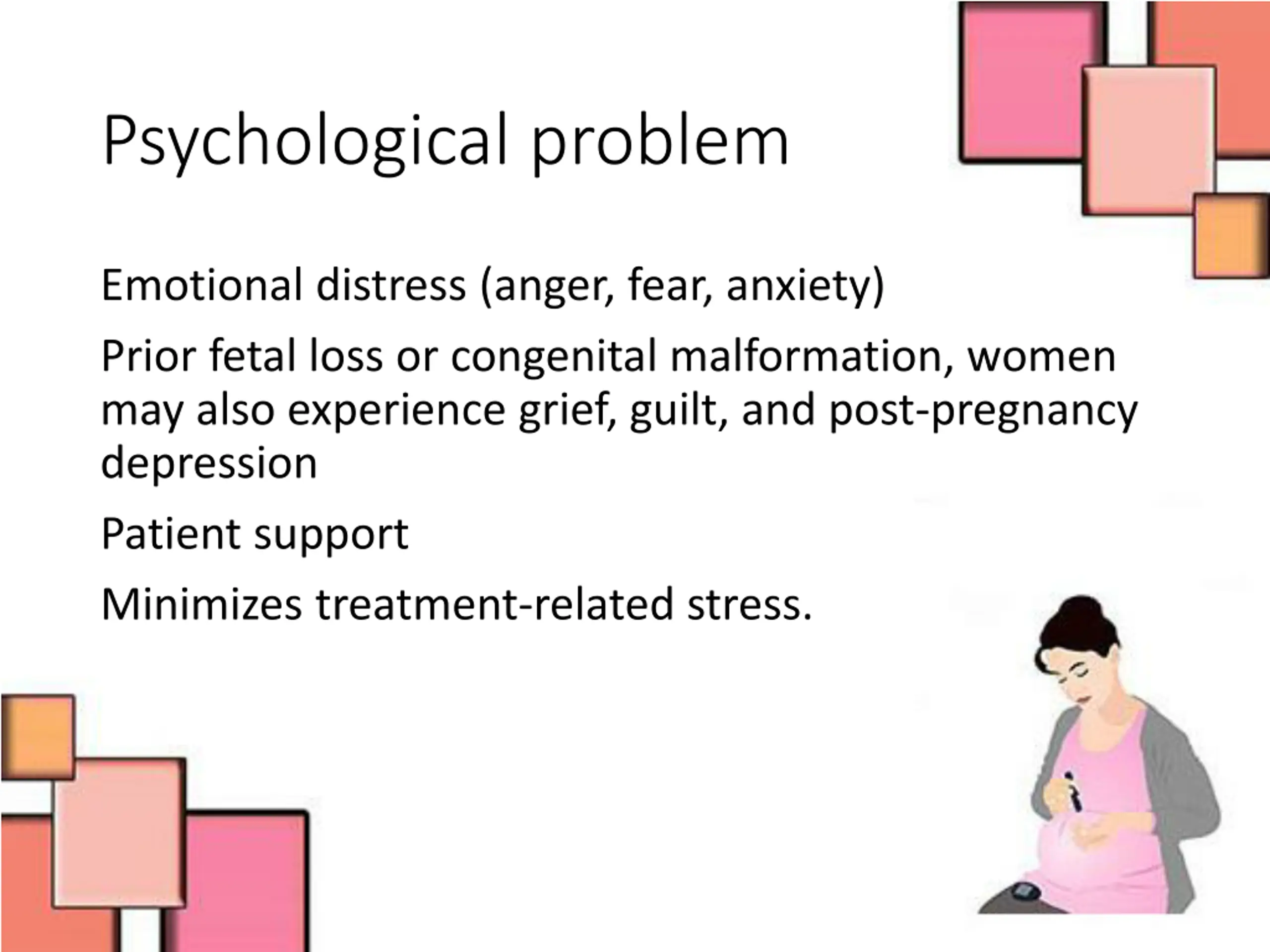 Psychological problem

Emotional distress (anger, fear, anxiety)

Prior fetal loss or congenital malformation, women may also experience grief, guilt, and post-pregnancy depression

Patient support

Minimizes treatment-related stress.